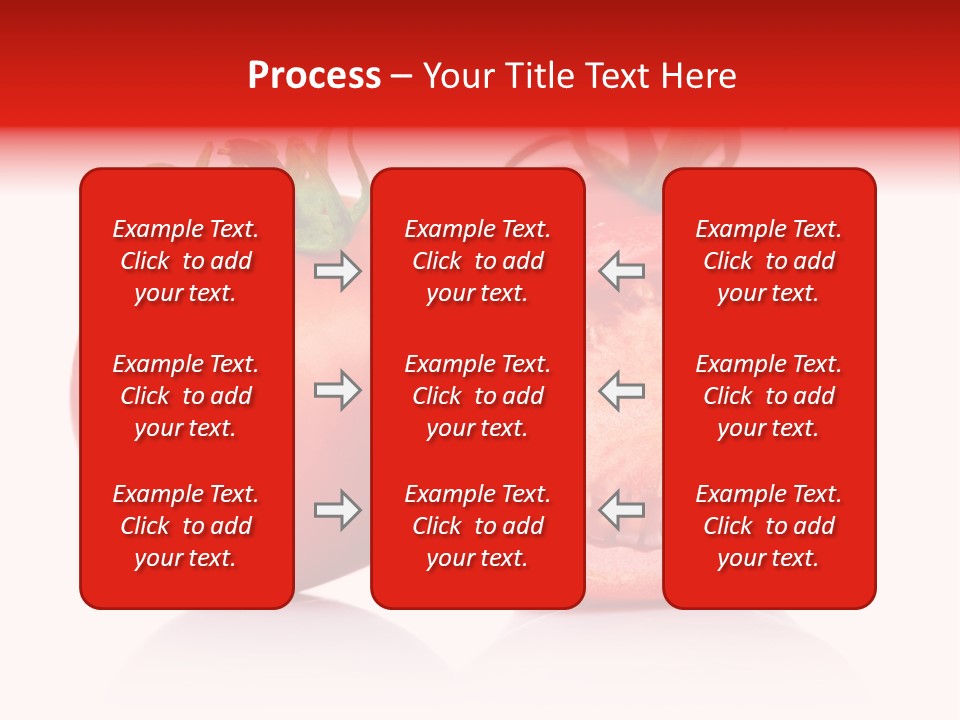 Process – Your Title Text Here

Example Text. Click to add your text.

Example Text. Click to add your text.

Example Text. Click to add your text.

Example Text. Click to add your text.

Example Text. Click to add your text.

Example Text. Click to add your text.

Example Text. Click to add your text.

Example Text. Click to add your text.

Example Text. Click to add your text.